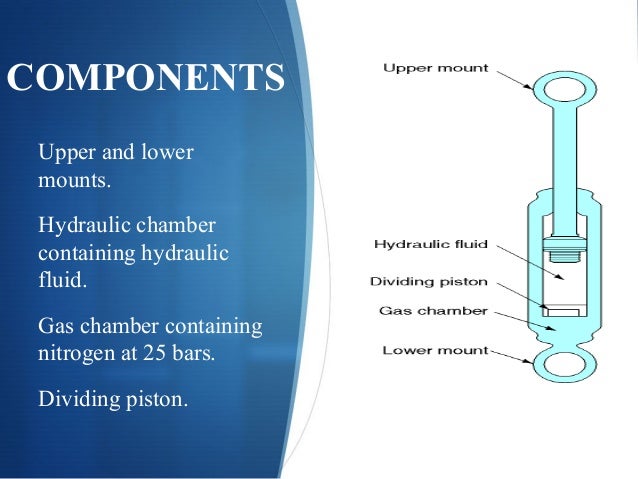 COMPONENTS

Upper and lower mounts.

Hydraulic chamber containing hydraulic fluid.

Gas chamber containing nitrogen at 25 bars.

Dividing piston.

Upper mount

Hydraulic fluid

Dividing piston

Gas chamber

Lower mount